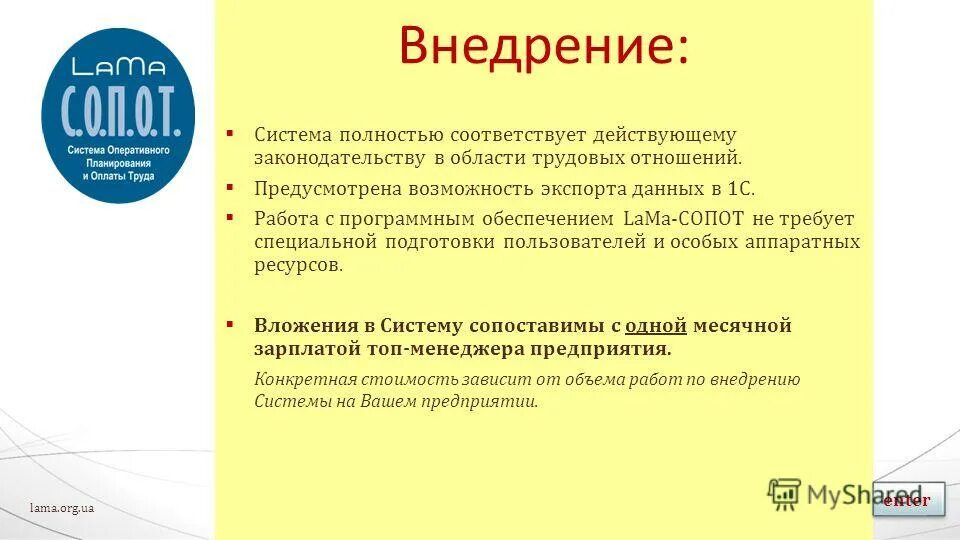 LaMa
С.О.П.О.Т.
Система Оперативного Планирования и Оплаты Труда

Внедрение:

▪ Система полностью соответствует действующему законодательству в области трудовых отношений.
▪ Предусмотрена возможность экспорта данных в 1С.
▪ Работа с программным обеспечением LaMa-СОПОТ не требует специальной подготовки пользователей и особых аппаратных ресурсов.

▪ Вложения в Систему сопоставимы с одной месячной зарплатой топ-менеджера предприятия.
Конкретная стоимость зависит от объема работ по внедрению Системы на Вашем предприятии.

lama.org.ua

MyShared

enter